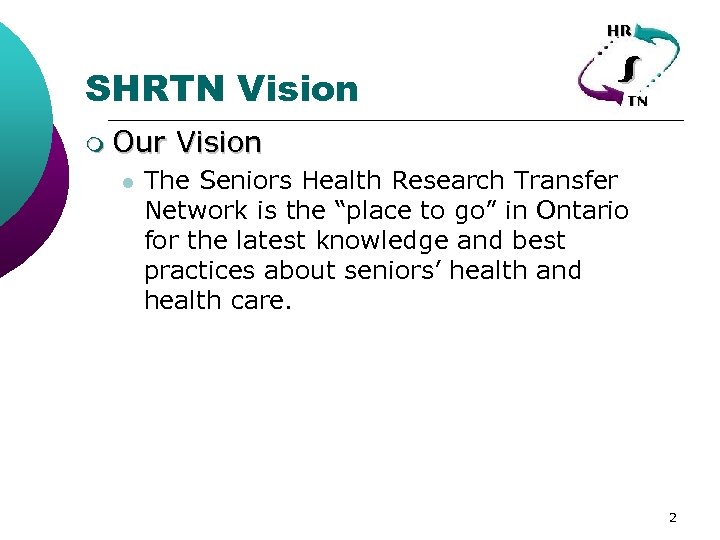 HR
S
TN

SHRTN Vision

Our Vision

The Seniors Health Research Transfer Network is the “place to go” in Ontario for the latest knowledge and best practices about seniors’ health and health care.

2